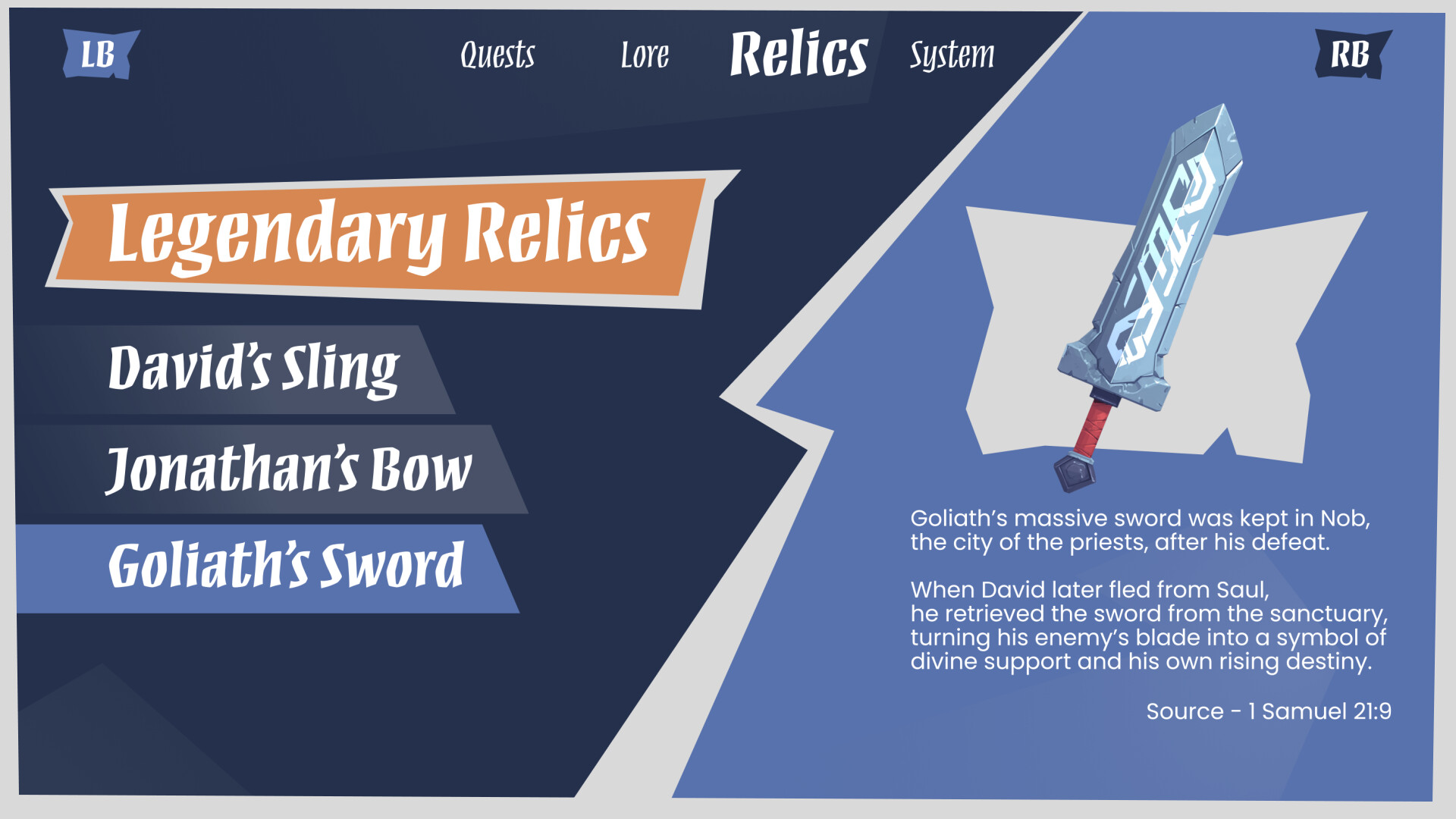 LB

Quests Lore Relics System

RB

Legendary Relics

David's Sling

Jonathan's Bow

Goliath's Sword

Goliath's massive sword was kept in Nob, the city of the priests, after his defeat.

When David later fled from Saul, he retrieved the sword from the sanctuary, turning his enemy's blade into a symbol of divine support and his own rising destiny.

Source - 1 Samuel 21:9